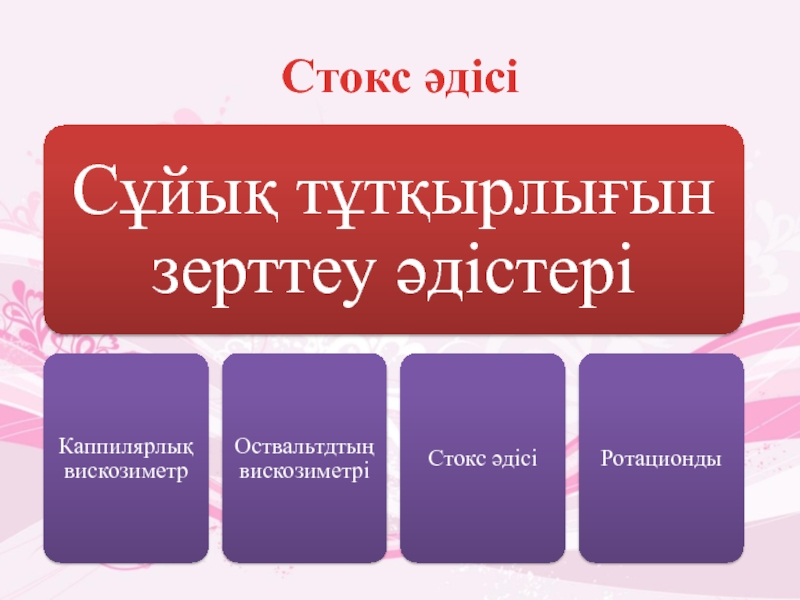 Стокс әдісі

Сұйық тұтқырлығын зерттеу әдістері

Каппилярлық вискозиметр

Оствальтдтың вискозиметрі

Стокс әдісі

Ротационды